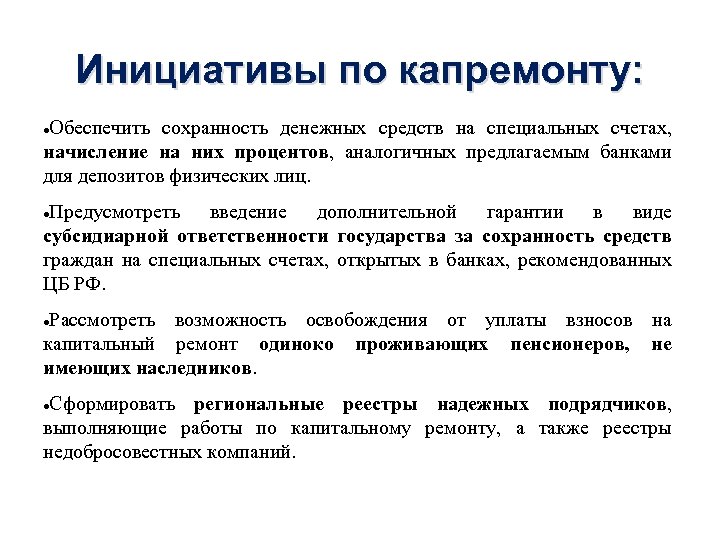 Инициативы по капремонту:

•Обеспечить сохранность денежных средств на специальных счетах, начисление на них процентов, аналогичных предлагаемым банками для депозитов физических лиц.

•Предусмотреть введение дополнительной гарантии в виде субсидиарной ответственности государства за сохранность средств граждан на специальных счетах, открытых в банках, рекомендованных ЦБ РФ.

•Рассмотреть возможность освобождения от уплаты взносов на капитальный ремонт одиноко проживающих пенсионеров, не имеющих наследников.

•Сформировать региональные реестры надежных подрядчиков, выполняющие работы по капитальному ремонту, а также реестры недобросовестных компаний.